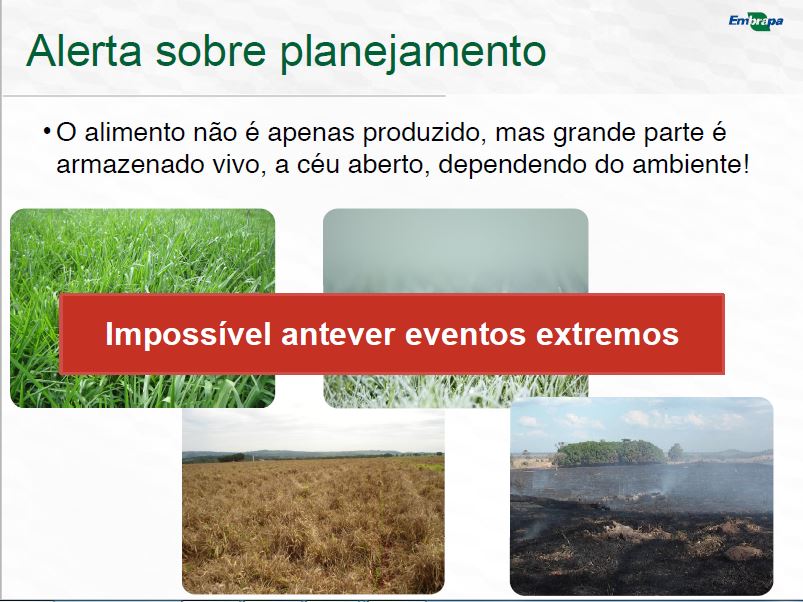 Embrapa

Alerta sobre planejamento

• O alimento não é apenas produzido, mas grande parte é armazenado vivo, a céu aberto, dependendo do ambiente!

Impossível antever eventos extremos